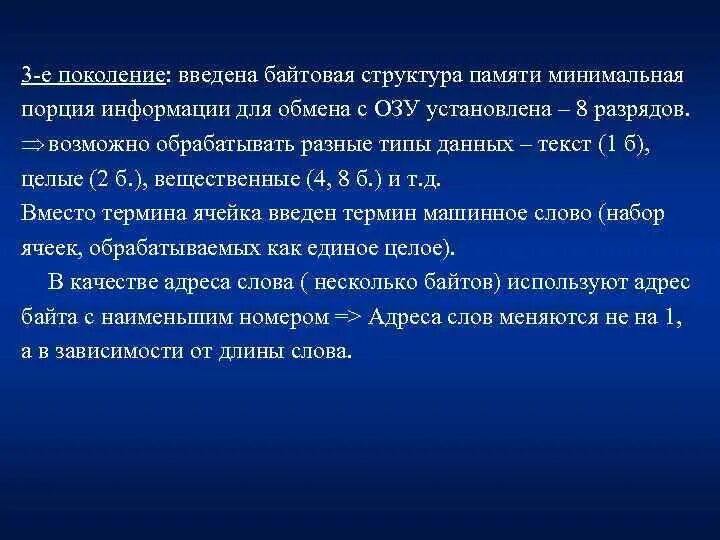 3-е поколение: введена байтовая структура памяти минимальная порция информации для обмена с ОЗУ установлена – 8 разрядов. $\Rightarrow$ возможно обрабатывать разные типы данных – текст (1 б), целые (2 б.), вещественные (4, 8 б.) и т.д.
Вместо термина ячейка введен термин машинное слово (набор ячеек, обрабатываемых как единое целое).

В качестве адреса слова ( несколько байтов) используют адрес байта с наименьшим номером => Адреса слов меняются не на 1, а в зависимости от длины слова.